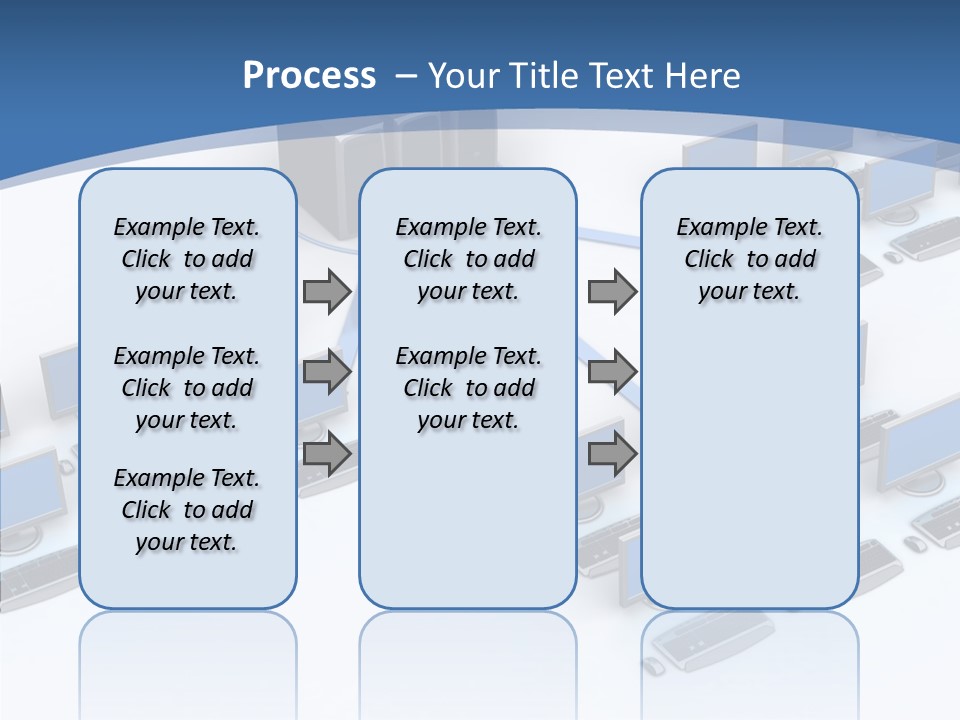 Process – Your Title Text Here

Example Text. Click to add your text.

Example Text. Click to add your text.

Example Text. Click to add your text.

Example Text. Click to add your text.

Example Text. Click to add your text.

Example Text. Click to add your text.